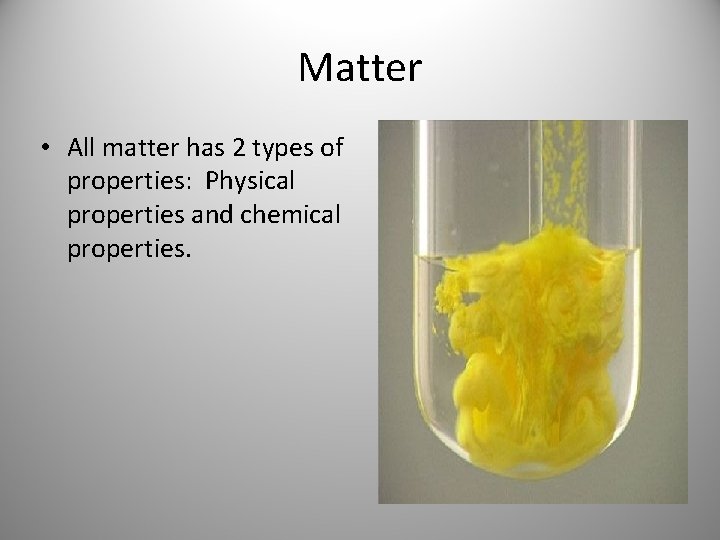 Matter

• All matter has 2 types of properties: Physical properties and chemical properties.